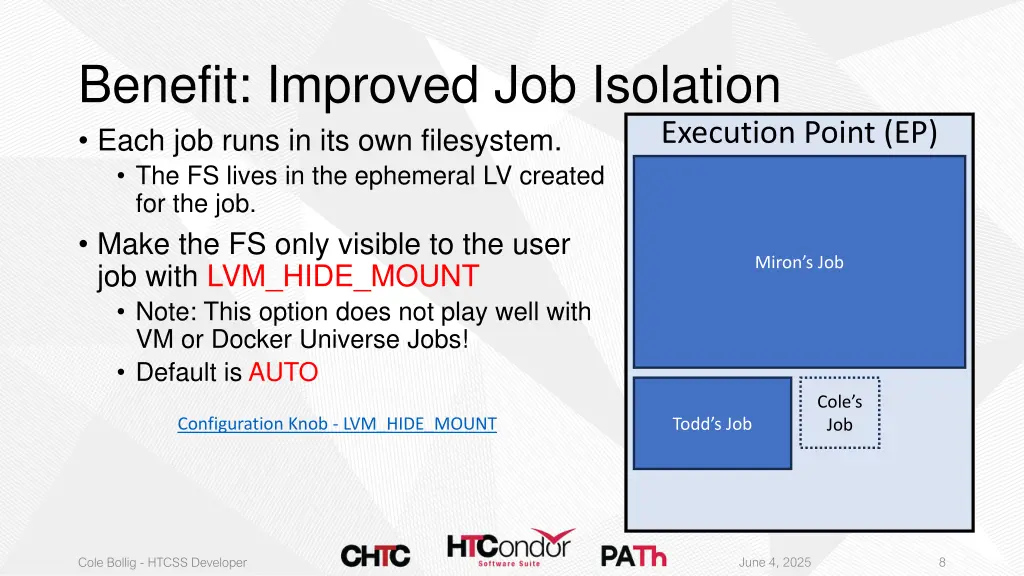 Benefit: Improved Job Isolation

• Each job runs in its own filesystem.
  • The FS lives in the ephemeral LV created for the job.
• Make the FS only visible to the user job with LVM_HIDE_MOUNT
  • Note: This option does not play well with VM or Docker Universe Jobs!
  • Default is AUTO

Configuration Knob - LVM_HIDE_MOUNT

Execution Point (EP)

Miron's Job

Todd's Job

Cole's Job

Cole Bollig - HTCSS Developer

CHTC

HTCondor Software Suite

PATh

June 4, 2025

8